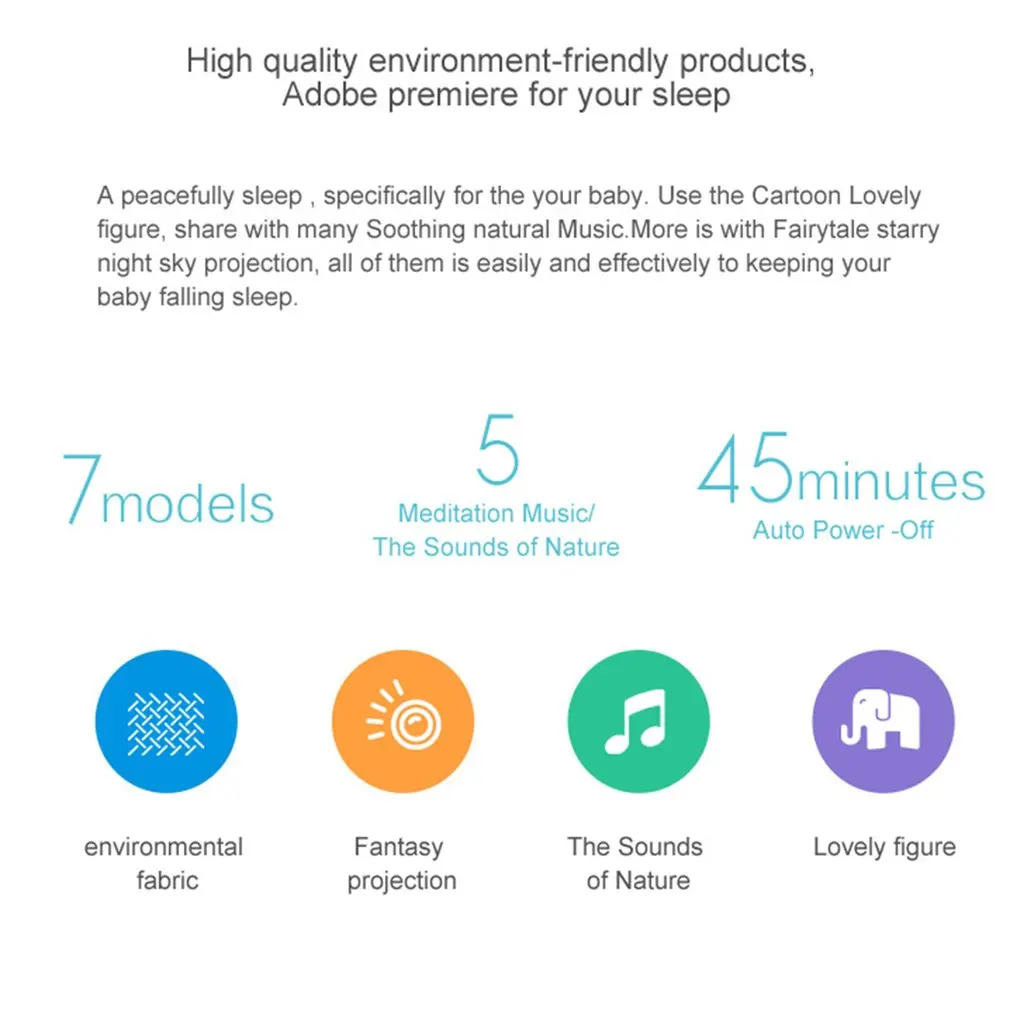 High quality environment-friendly products,
Adobe premiere for your sleep

A peacefully sleep , specifically for the your baby. Use the Cartoon Lovely figure, share with many Soothing natural Music.More is with Fairytale starry night sky projection, all of them is easily and effectively to keeping your baby falling sleep.

7models

5
Meditation Music/
The Sounds of Nature

45minutes
Auto Power -Off

environmental fabric

Fantasy projection

The Sounds of Nature

Lovely figure